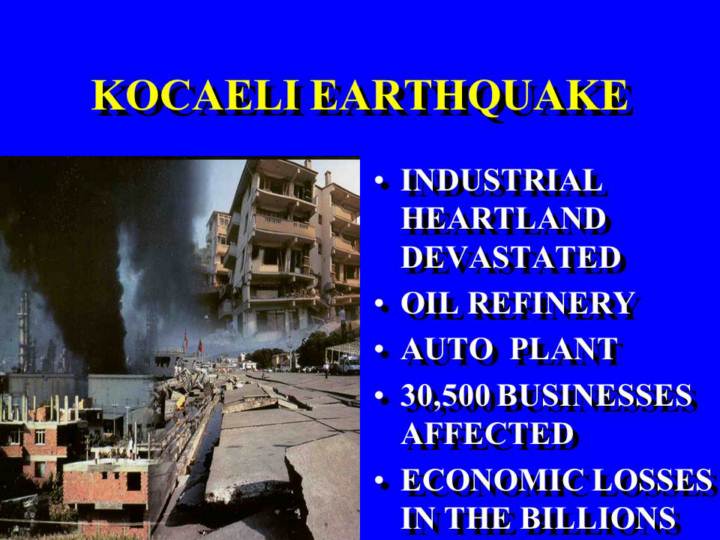 KOCAELI EARTHQUAKE

• INDUSTRIAL HEARTLAND DEVASTATED
• OIL REFINERY
• AUTO PLANT
• 30,500 BUSINESSES AFFECTED
• ECONOMIC LOSSES IN THE BILLIONS